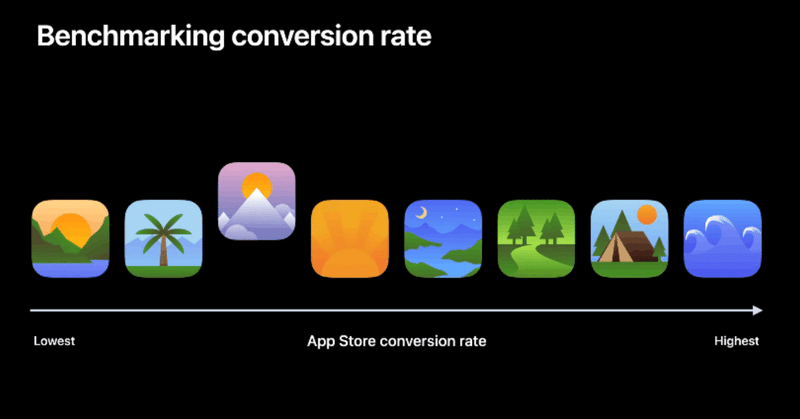 Benchmarking conversion rate

Lowest

App Store conversion rate

Highest